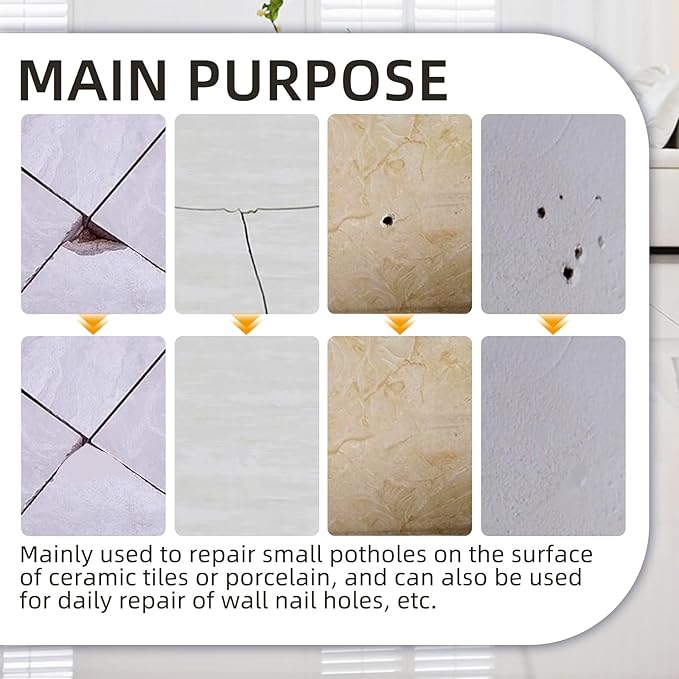 MAIN PURPOSE

Mainly used to repair small potholes on the surface of ceramic tiles or porcelain, and can also be used for daily repair of wall nail holes, etc.